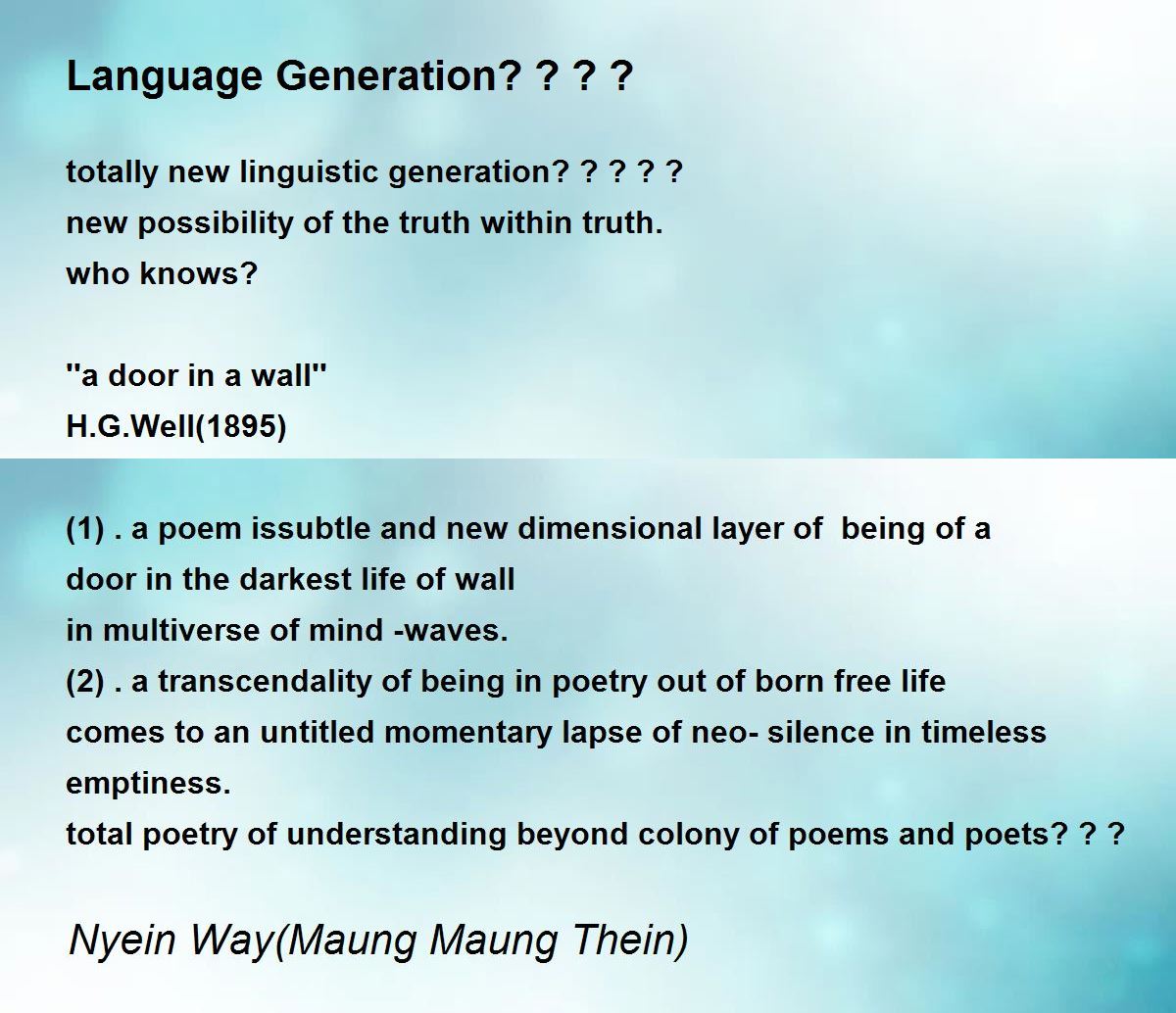 Language Generation? ? ? ?

totally new linguistic generation? ? ? ? ?
new possibility of the truth within truth.
who knows?

"a door in a wall"
H.G.Well(1895)

(1) . a poem issubtle and new dimensional layer of being of a door in the darkest life of wall
in multiverse of mind -waves.
(2) . a transcendality of being in poetry out of born free life
comes to an untitled momentary lapse of neo- silence in timeless emptiness.
total poetry of understanding beyond colony of poems and poets? ? ?

Nyein Way(Maung Maung Thein)